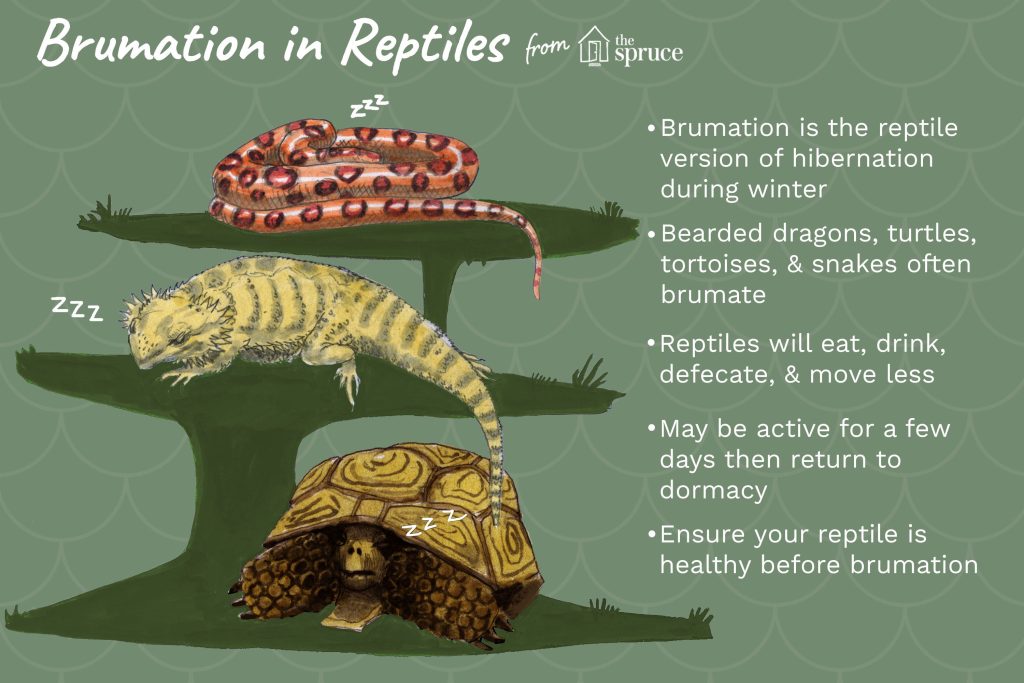 Brumation in Reptiles from the spruce

zzz

zzz

zzz

•Brumation is the reptile version of hibernation during winter

•Bearded dragons, turtles, tortoises, & snakes often brumate

•Reptiles will eat, drink, defecate, & move less

•May be active for a few days then return to dormacy

•Ensure your reptile is healthy before brumation